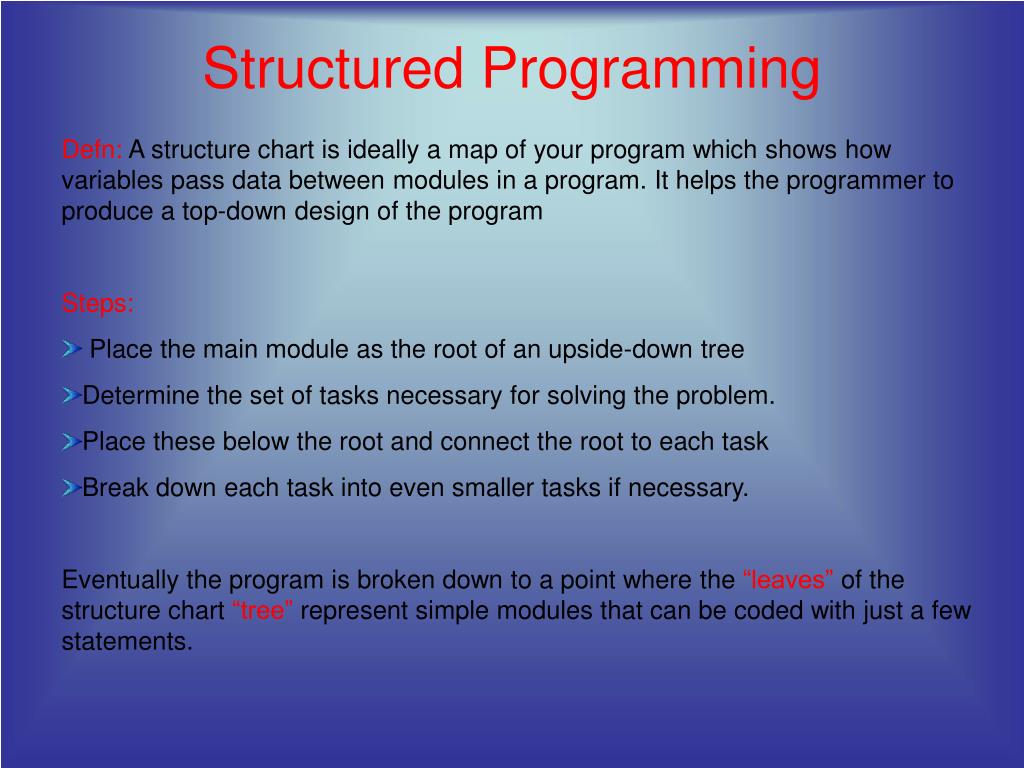 Structured Programming

Defn: A structure chart is ideally a map of your program which shows how variables pass data between modules in a program. It helps the programmer to produce a top-down design of the program

Steps:

Place the main module as the root of an upside-down tree

Determine the set of tasks necessary for solving the problem.

Place these below the root and connect the root to each task

Break down each task into even smaller tasks if necessary.

Eventually the program is broken down to a point where the “leaves” of the structure chart “tree” represent simple modules that can be coded with just a few statements.